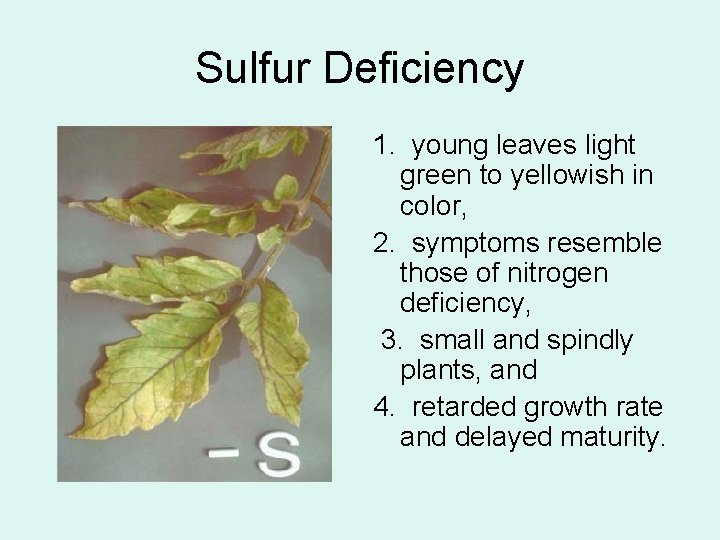 Sulfur Deficiency

-S

1. young leaves light green to yellowish in color,

2. symptoms resemble those of nitrogen deficiency,

3. small and spindly plants, and

4. retarded growth rate and delayed maturity.